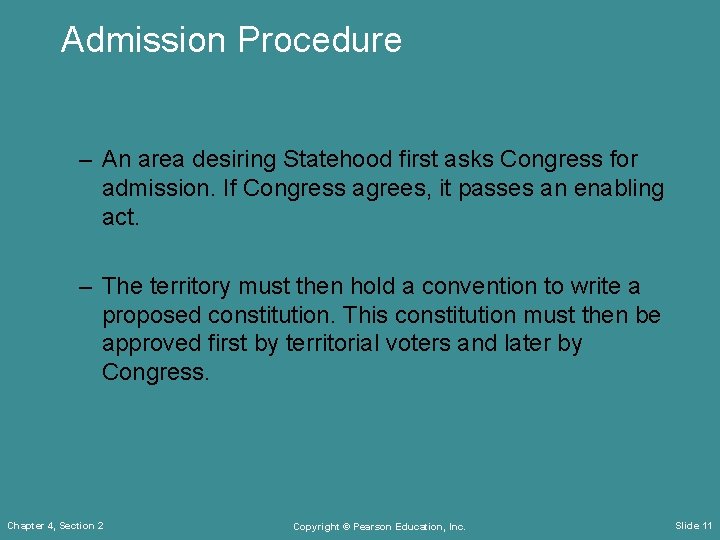 Admission Procedure

– An area desiring Statehood first asks Congress for admission. If Congress agrees, it passes an enabling act.

– The territory must then hold a convention to write a proposed constitution. This constitution must then be approved first by territorial voters and later by Congress.

Chapter 4, Section 2

Copyright © Pearson Education, Inc.

Slide 11